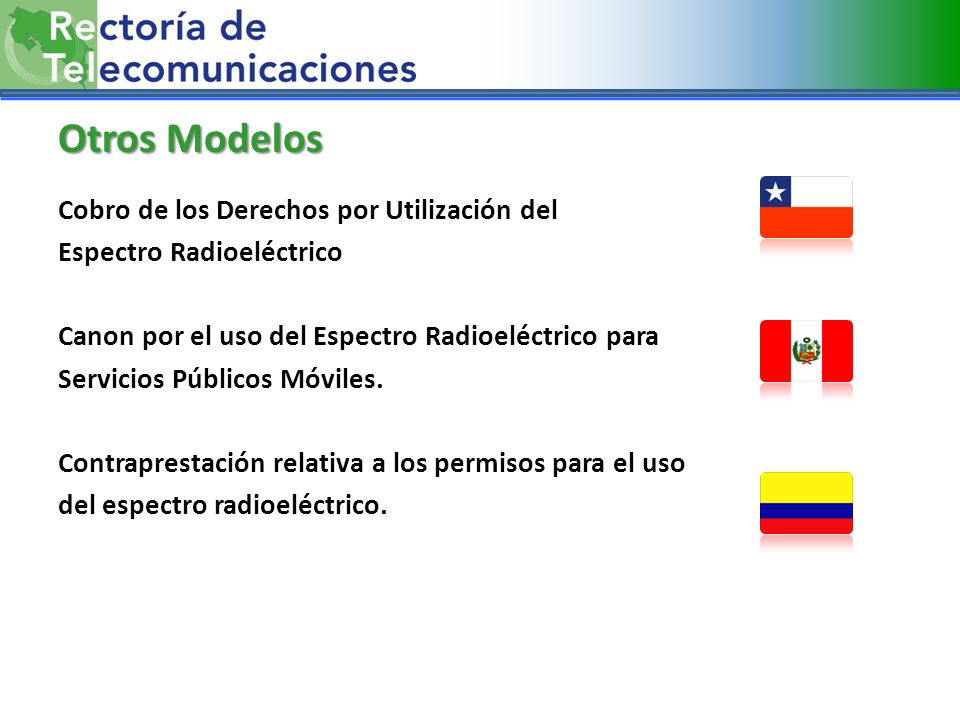 Rectoría de
Telecomunicaciones

Otros Modelos

Cobro de los Derechos por Utilización del Espectro Radioeléctrico

Canon por el uso del Espectro Radioeléctrico para Servicios Públicos Móviles.

Contraprestación relativa a los permisos para el uso del espectro radioeléctrico.